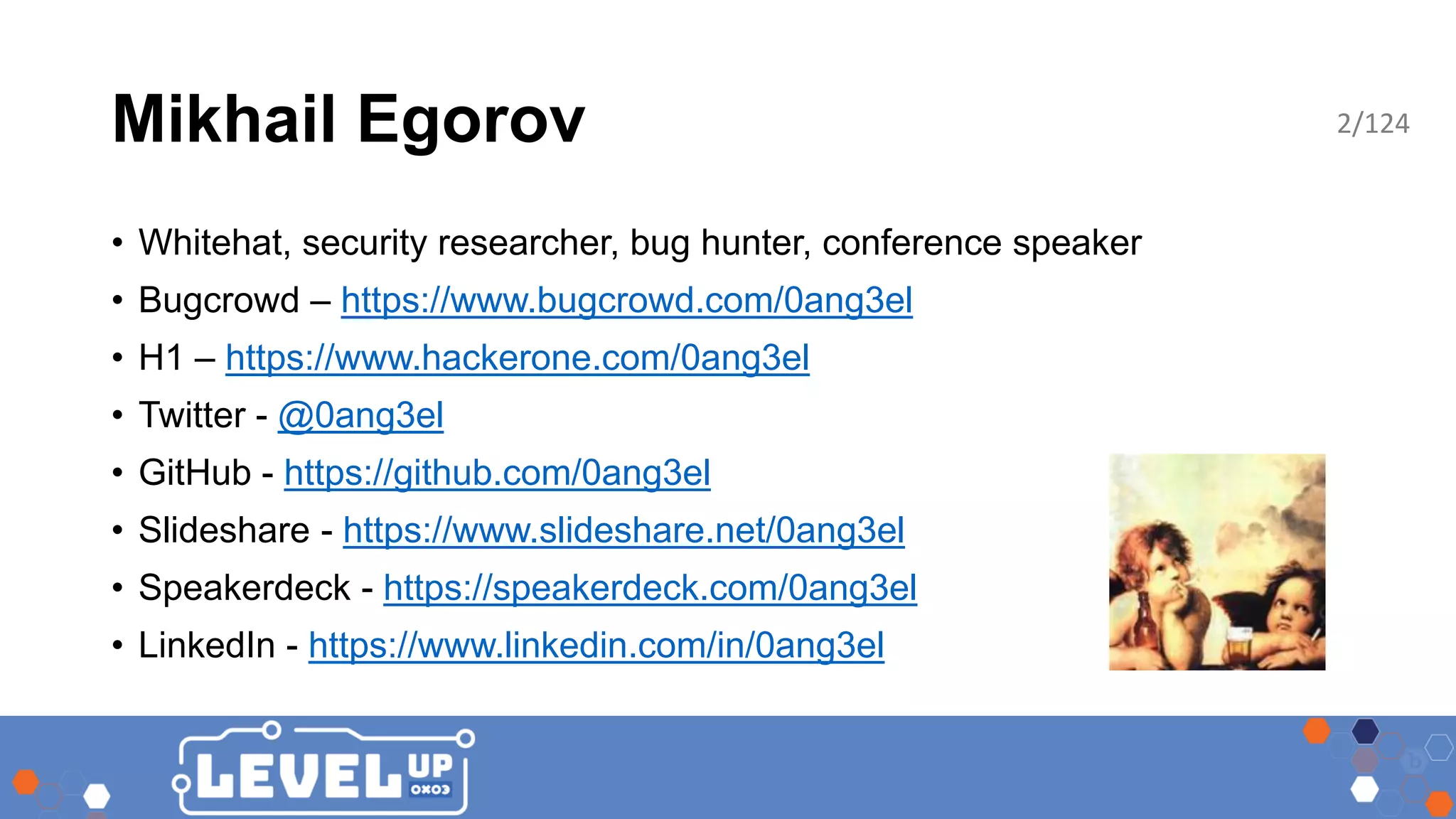 Mikhail Egorov

2/124

• Whitehat, security researcher, bug hunter, conference speaker
• Bugcrowd – https://www.bugcrowd.com/0ang3el
• H1 – https://www.hackerone.com/0ang3el
• Twitter - @0ang3el
• GitHub - https://github.com/0ang3el
• Slideshare - https://www.slideshare.net/0ang3el
• Speakerdeck - https://speakerdeck.com/0ang3el
• LinkedIn - https://www.linkedin.com/in/0ang3el

LEVEL UP 0x03